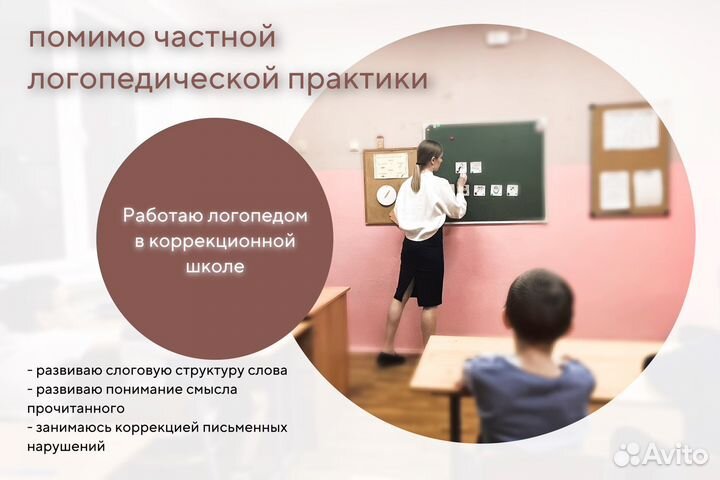 помимо частной логопедической практики

Работаю логопедом в коррекционной школе

- развиваю слоговую структуру слова
- развиваю понимание смысла прочитанного
- занимаюсь коррекцией письменных нарушений

Avito